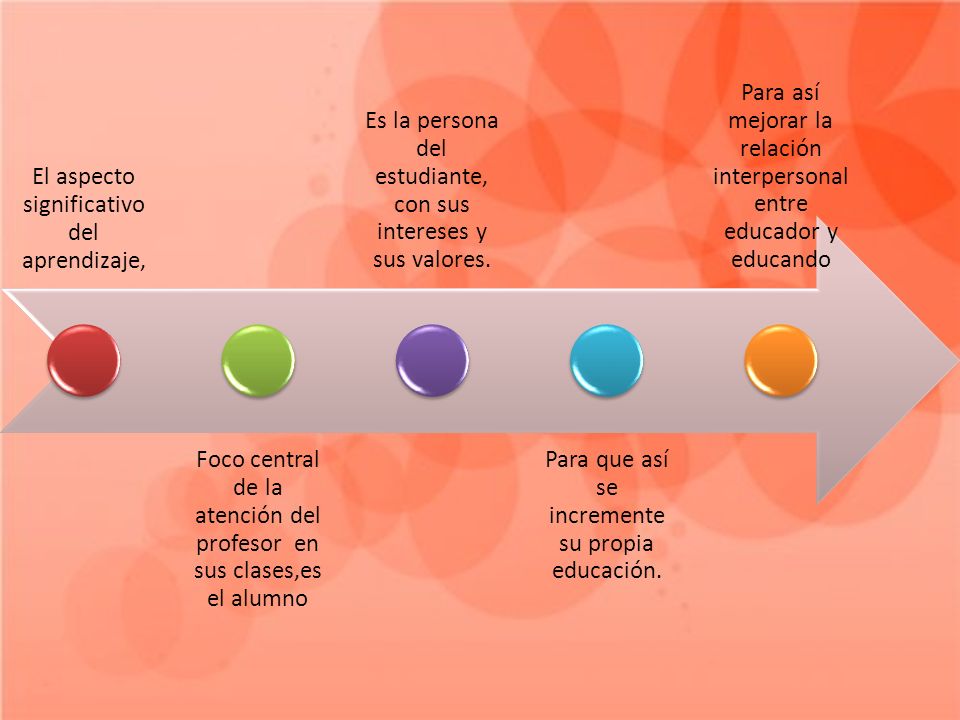 El aspecto significativo del aprendizaje,

Foco central de la atención del profesor en sus clases,es el alumno

Es la persona del estudiante, con sus intereses y sus valores.

Para que así se incremente su propia educación.

Para así mejorar la relación interpersonal entre educador y educando